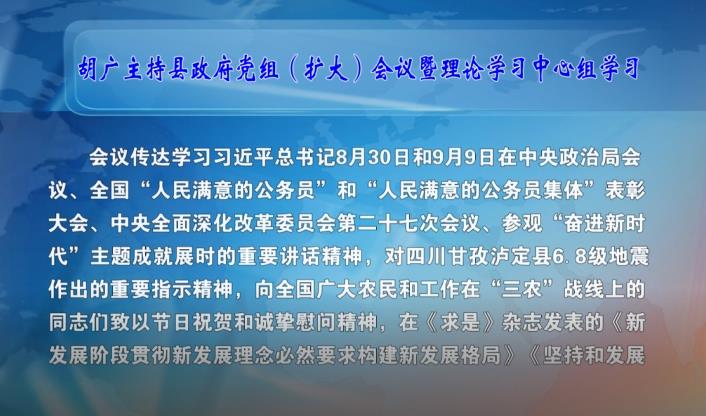 胡广主持县政府党组（扩大）会议暨理论学习中心组学习

会议传达学习习近平总书记8月30日和9月9日在中央政治局会议、全国“人民满意的公务员”和“人民满意的公务员集体”表彰大会、中央全面深化改革委员会第二十七次会议、参观“奋进新时代”主题成就展时的重要讲话精神，对四川甘孜泸定县6.8级地震作出的重要指示精神，向全国广大农民和工作在“三农”战线上的同志们致以节日祝贺和诚挚慰问精神，在《求是》杂志发表的《新发展阶段贯彻新发展理念必然要求构建新发展格局》《坚持和发展